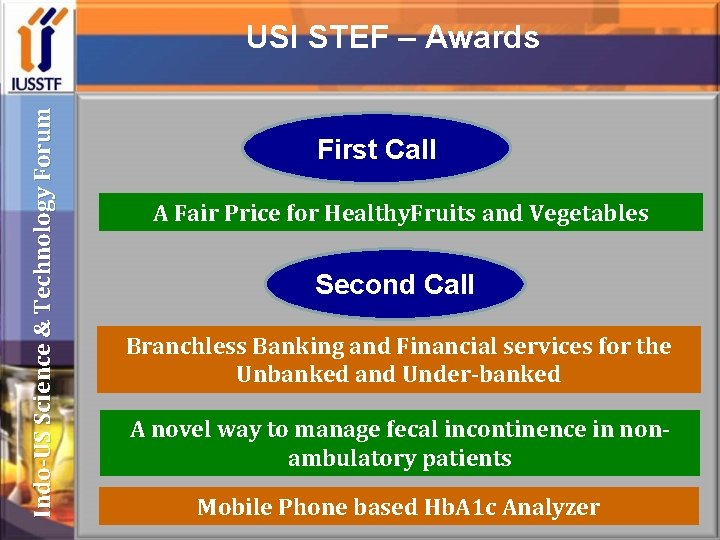 IUSSTF

Indo-US Science & Technology Forum

USI STEF – Awards

First Call

A Fair Price for HealthyFruits and Vegetables

Second Call

Branchless Banking and Financial services for the Unbanked and Under-banked

A novel way to manage fecal incontinence in non-ambulatory patients

Mobile Phone based HbA1c Analyzer